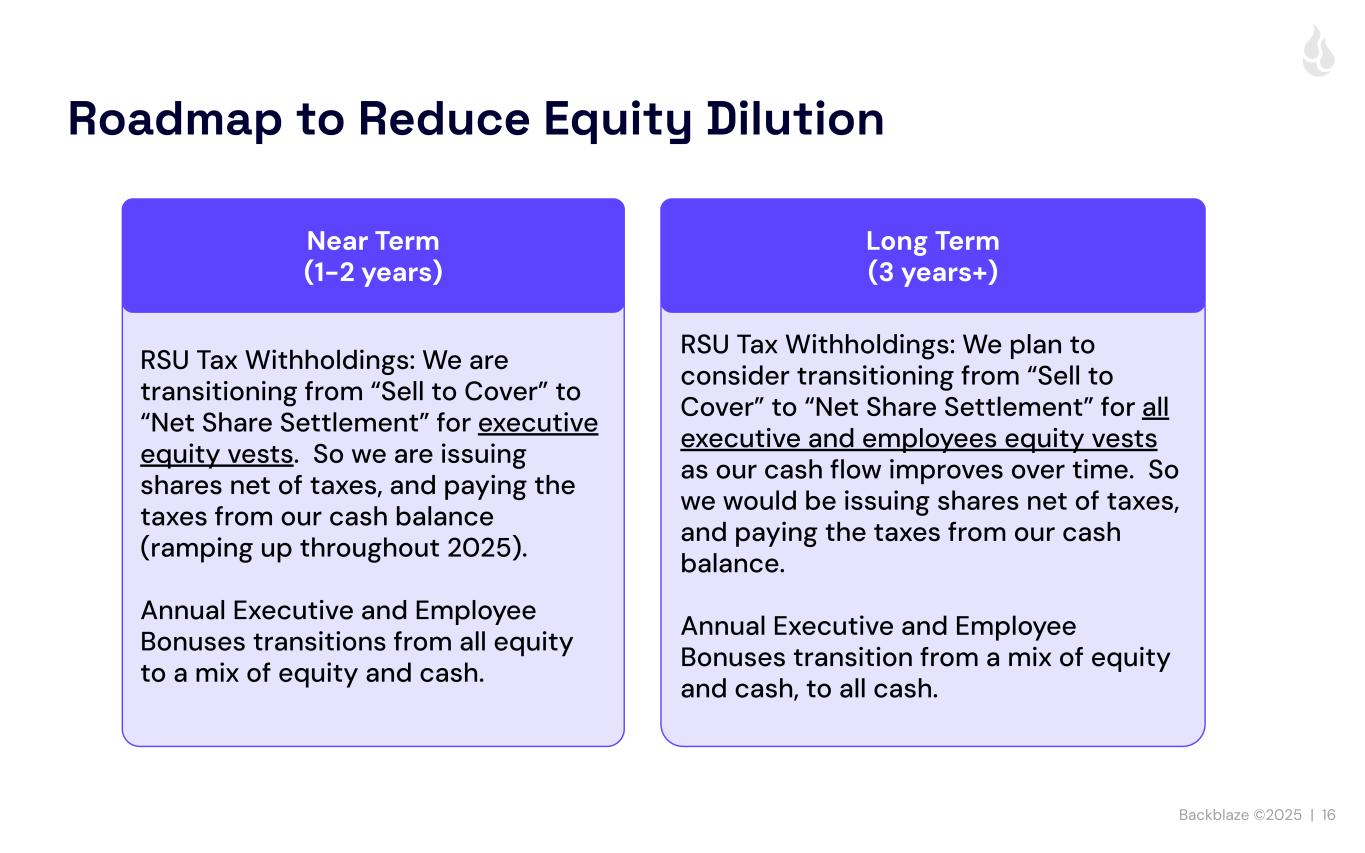 Roadmap to Reduce Equity Dilution

Near Term
(1-2 years)

RSU Tax Withholdings: We are transitioning from “Sell to Cover” to “Net Share Settlement” for executive equity vests. So we are issuing shares net of taxes, and paying the taxes from our cash balance (ramping up throughout 2025).

Annual Executive and Employee Bonuses transitions from all equity to a mix of equity and cash.

Long Term
(3 years+)

RSU Tax Withholdings: We plan to consider transitioning from “Sell to Cover” to “Net Share Settlement” for all executive and employees equity vests as our cash flow improves over time. So we would be issuing shares net of taxes, and paying the taxes from our cash balance.

Annual Executive and Employee Bonuses transition from a mix of equity and cash, to all cash.

Backblaze ©2025 | 16